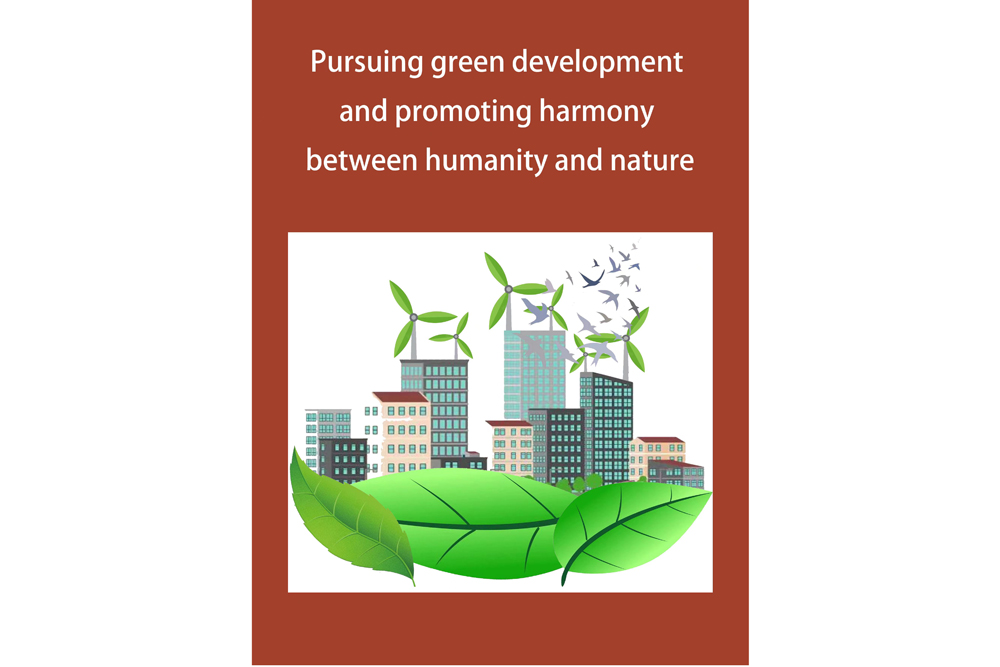 Pursuing green development and promoting harmony between humanity and nature